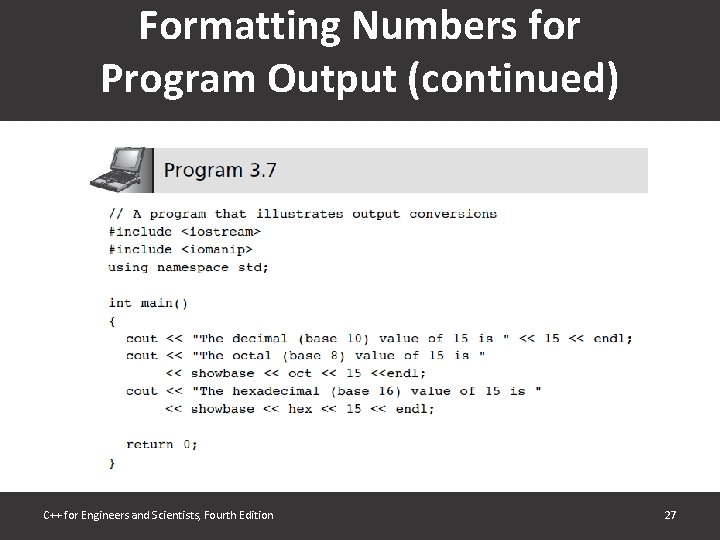 Formatting Numbers for Program Output (continued)

Program 3.7

// A program that illustrates output conversions
#include <iostream>
#include <iomanip>
using namespace std;

int main()
{
  cout << "The decimal (base 10) value of 15 is " << 15 << endl;
  cout << "The octal (base 8) value of 15 is "
       << showbase << oct << 15 <<endl;
  cout << "The hexadecimal (base 16) value of 15 is "
       << showbase << hex << 15 << endl;

  return 0;
}

C++ for Engineers and Scientists, Fourth Edition

27